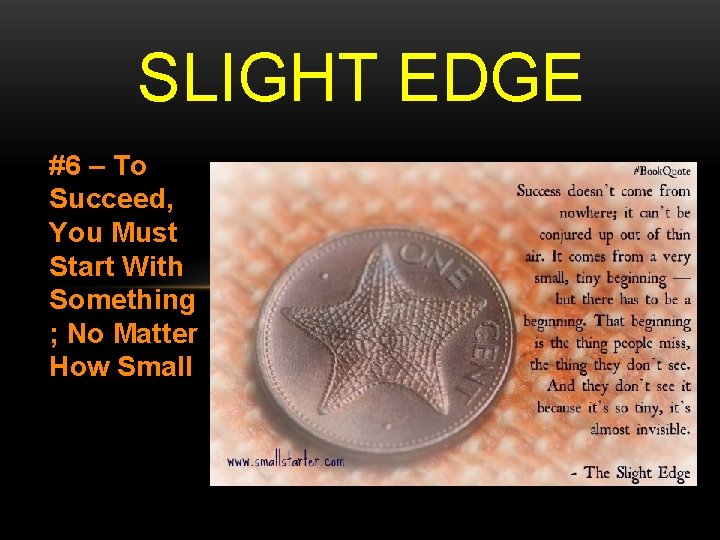 SLIGHT EDGE

#6 – To Succeed, You Must Start With Something ; No Matter How Small

#BookQuote

Success doesn't come from nowhere; it can't be conjured up out of thin air. It comes from a very small, tiny beginning — but there has to be a beginning. That beginning is the thing people miss, the thing they don't see. And they don't see it because it's so tiny, it's almost invisible.

- The Slight Edge

ONE CENT

www.smallstarter.com